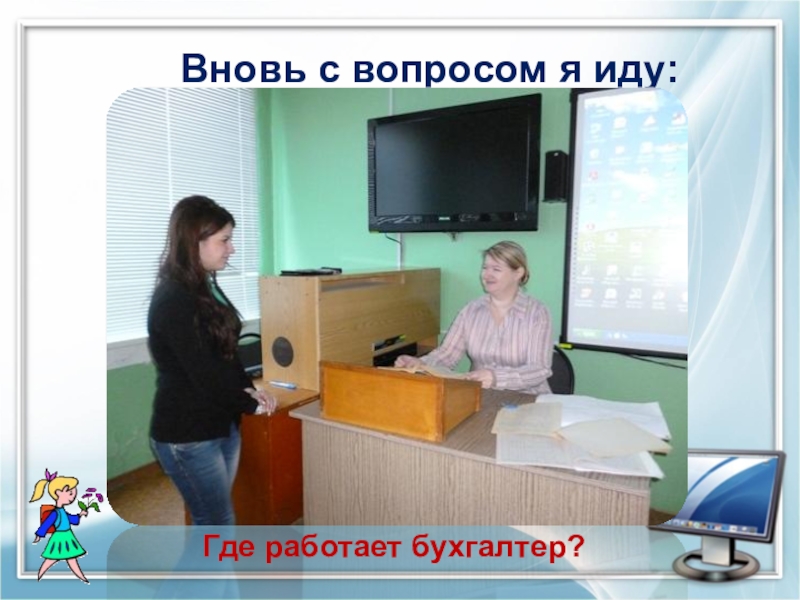 Вновь с вопросом я иду:

Где работает бухгалтер?